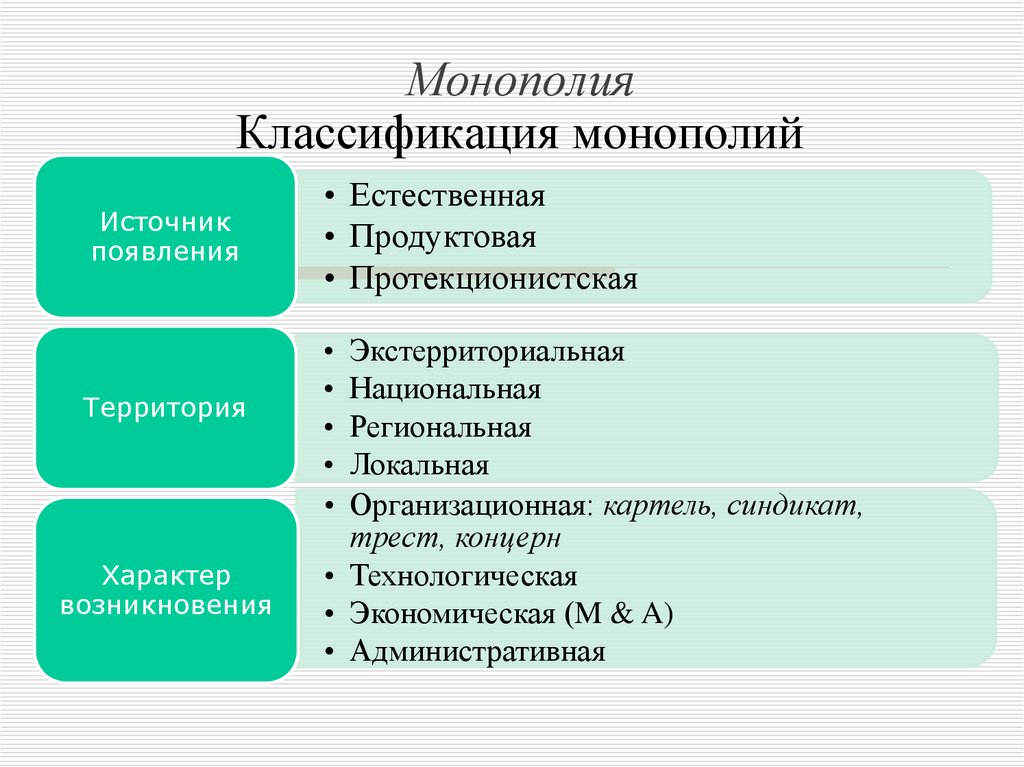 Монополия
Классификация монополий

Источник появления

• Естественная
• Продуктовая
• Протекционистская

Территория

• Экстерриториальная
• Национальная
• Региональная
• Локальная

Характер возникновения

• Организационная: картель, синдикат, трест, концерн
• Технологическая
• Экономическая (M & A)
• Административная